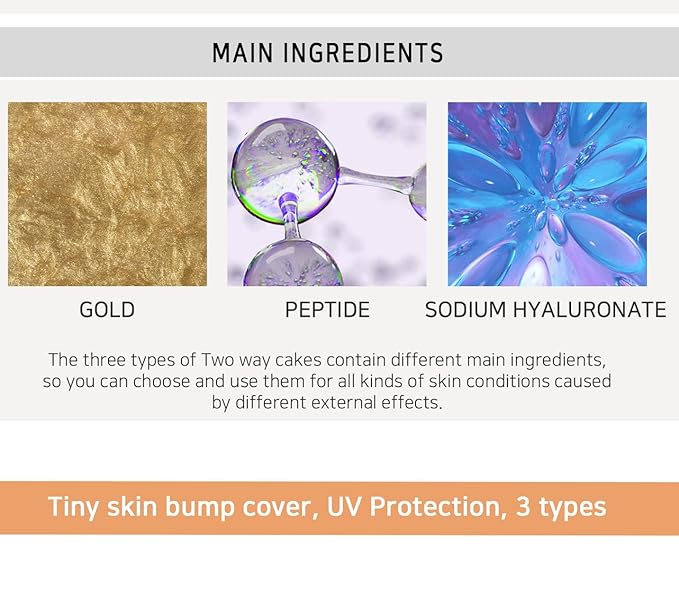 MAIN INGREDIENTS

GOLD

PEPTIDE

SODIUM HYALURONATE

The three types of Two way cakes contain different main ingredients, so you can choose and use them for all kinds of skin conditions caused by different external effects.

Tiny skin bump cover, UV Protection, 3 types